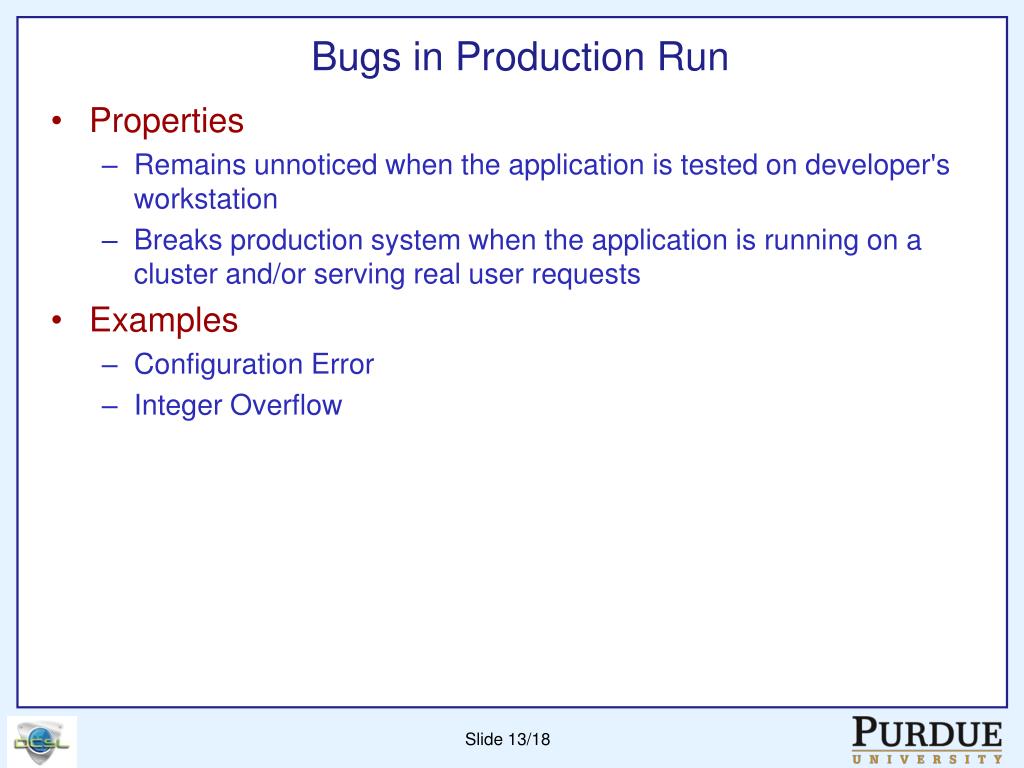 Bugs in Production Run

• Properties
– Remains unnoticed when the application is tested on developer's workstation
– Breaks production system when the application is running on a cluster and/or serving real user requests

• Examples
– Configuration Error
– Integer Overflow

DCSL

Slide 13/18

PURDUE
UNIVERSITY